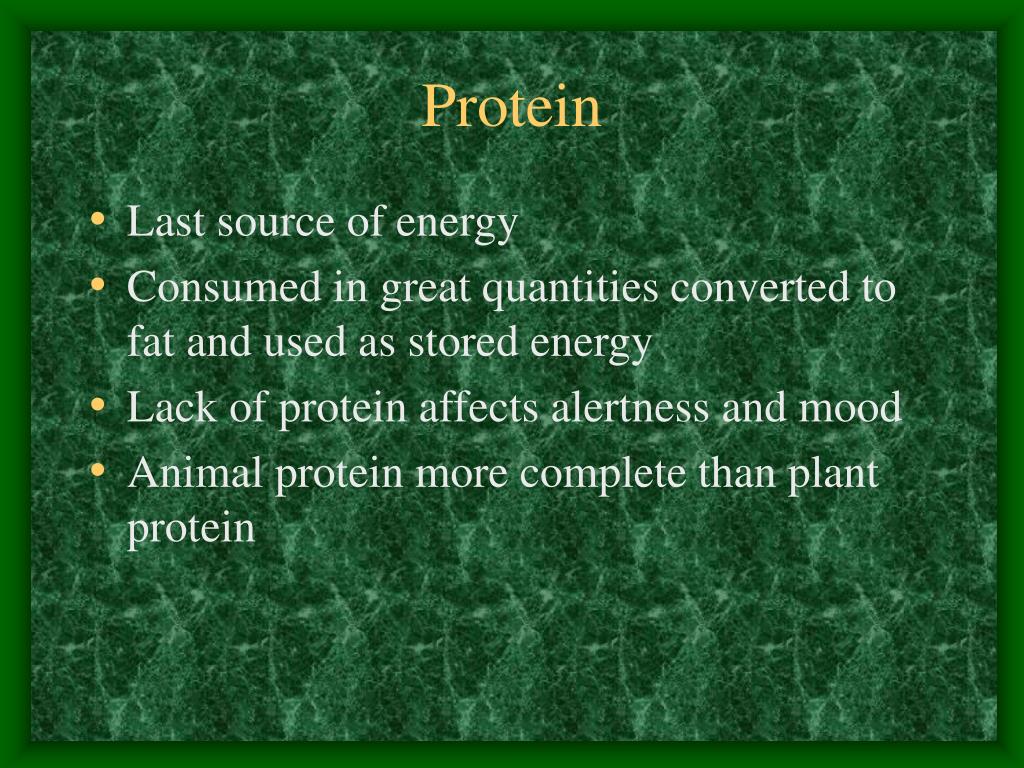 Protein

• Last source of energy
• Consumed in great quantities converted to fat and used as stored energy
• Lack of protein affects alertness and mood
• Animal protein more complete than plant protein